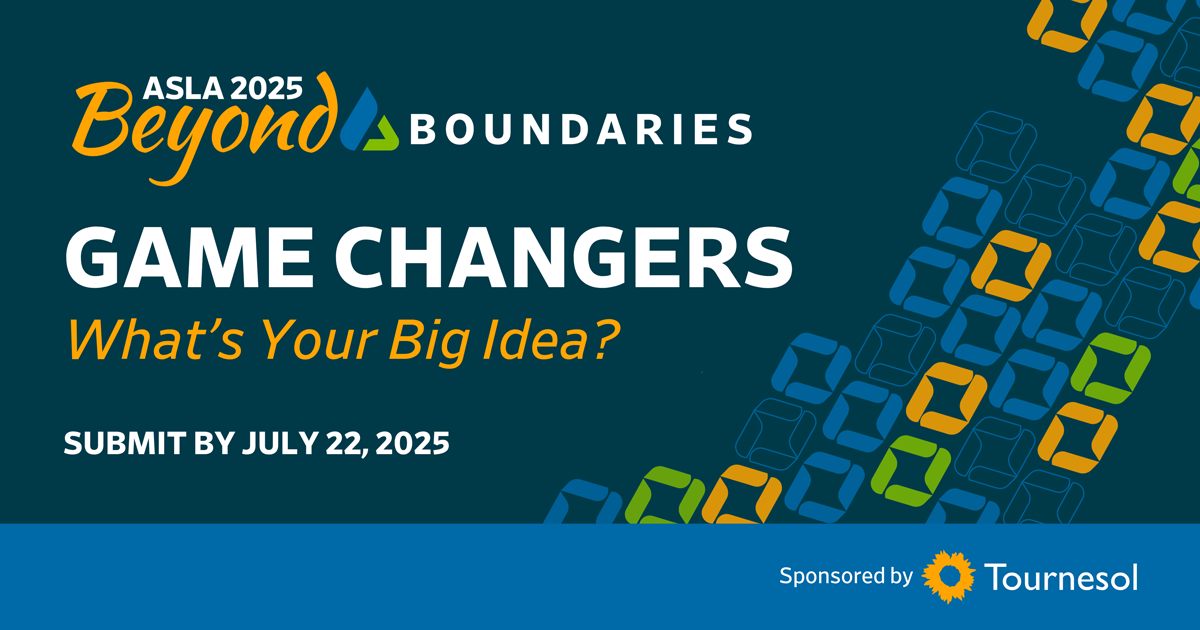 ASLA 2025
Beyond BOUNDARIES

GAME CHANGERS
What's Your Big Idea?

SUBMIT BY JULY 22, 2025

Sponsored by Tournesol